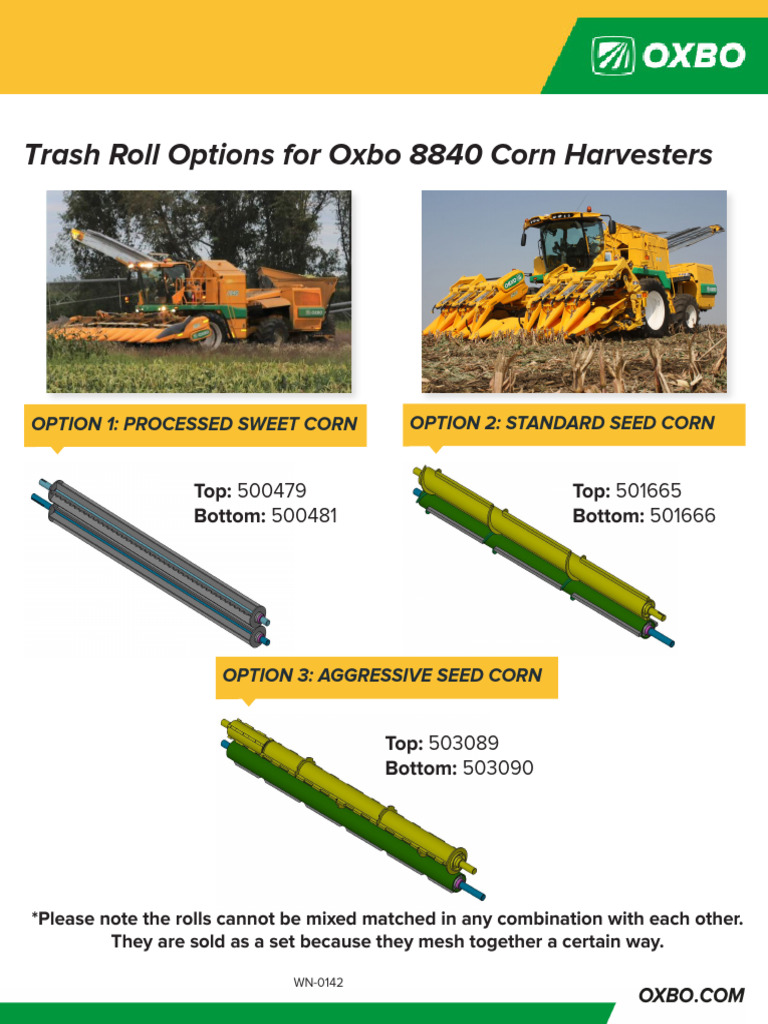 OXBO

Trash Roll Options for Oxbo 8840 Corn Harvesters

OPTION 1: PROCESSED SWEET CORN

Top: 500479
Bottom: 500481

OPTION 2: STANDARD SEED CORN

Top: 501665
Bottom: 501666

OPTION 3: AGGRESSIVE SEED CORN

Top: 503089
Bottom: 503090

*Please note the rolls cannot be mixed matched in any combination with each other. They are sold as a set because they mesh together a certain way.

WN-0142

OXBO.COM